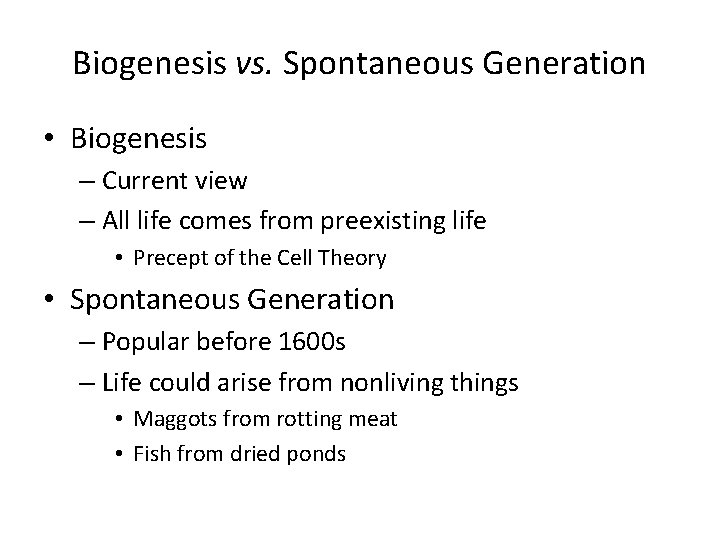 Biogenesis vs. Spontaneous Generation

• Biogenesis
– Current view
– All life comes from preexisting life
• Precept of the Cell Theory
• Spontaneous Generation
– Popular before 1600s
– Life could arise from nonliving things
• Maggots from rotting meat
• Fish from dried ponds